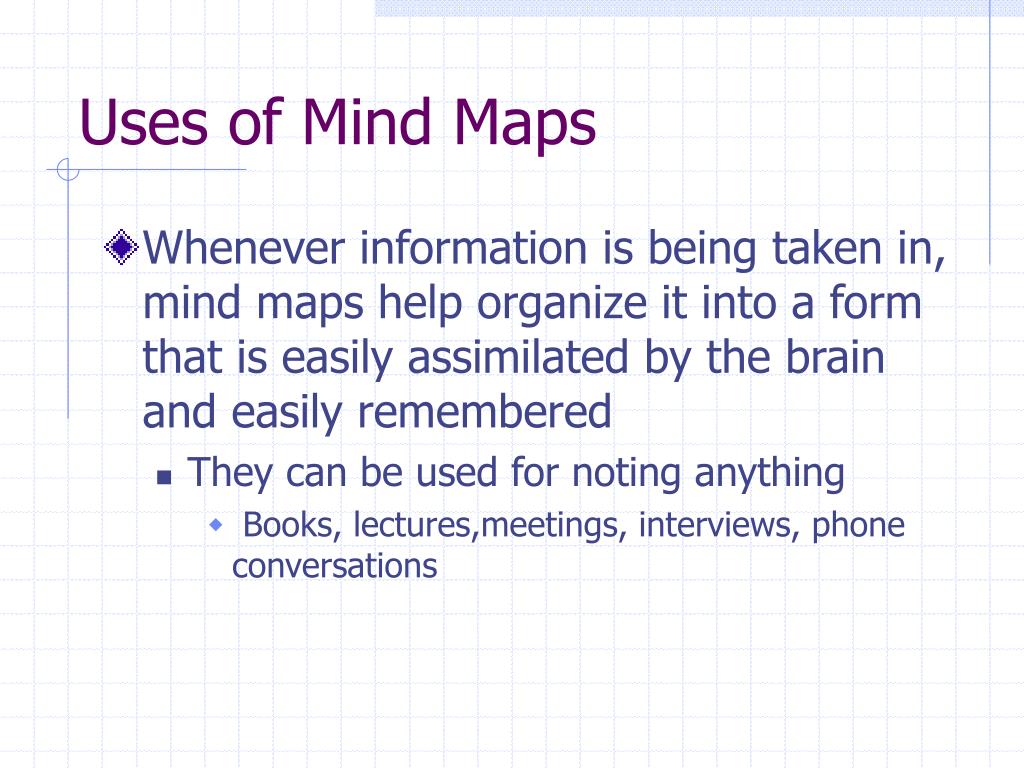 Uses of Mind Maps

Whenever information is being taken in, mind maps help organize it into a form that is easily assimilated by the brain and easily remembered

They can be used for noting anything

Books, lectures,meetings, interviews, phone conversations